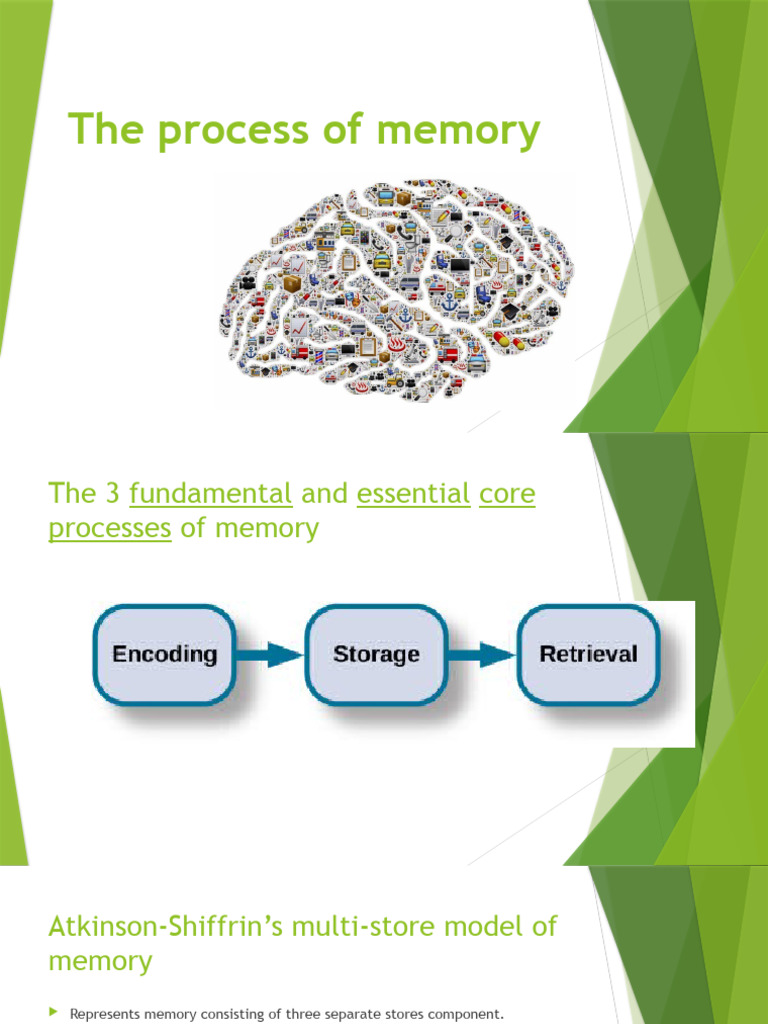 The process of memory

The 3 fundamental and essential core processes of memory

Encoding

Storage

Retrieval

Atkinson-Shiffrin's multi-store model of memory

Represents memory consisting of three separate stores component.